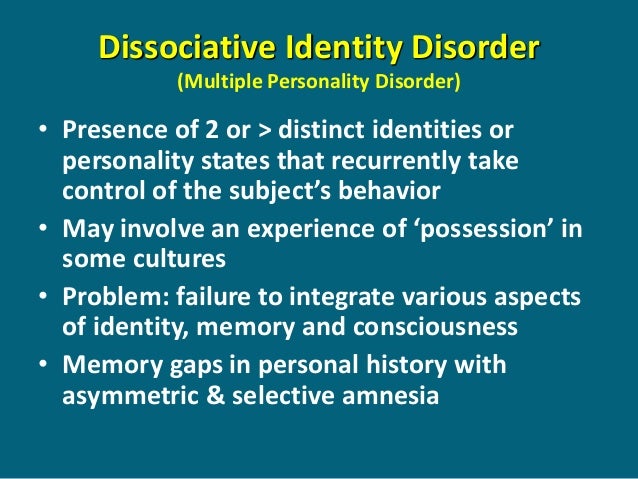 Dissociative Identity Disorder
(Multiple Personality Disorder)

• Presence of 2 or > distinct identities or personality states that recurrently take control of the subject's behavior
• May involve an experience of 'possession' in some cultures
• Problem: failure to integrate various aspects of identity, memory and consciousness
• Memory gaps in personal history with asymmetric & selective amnesia